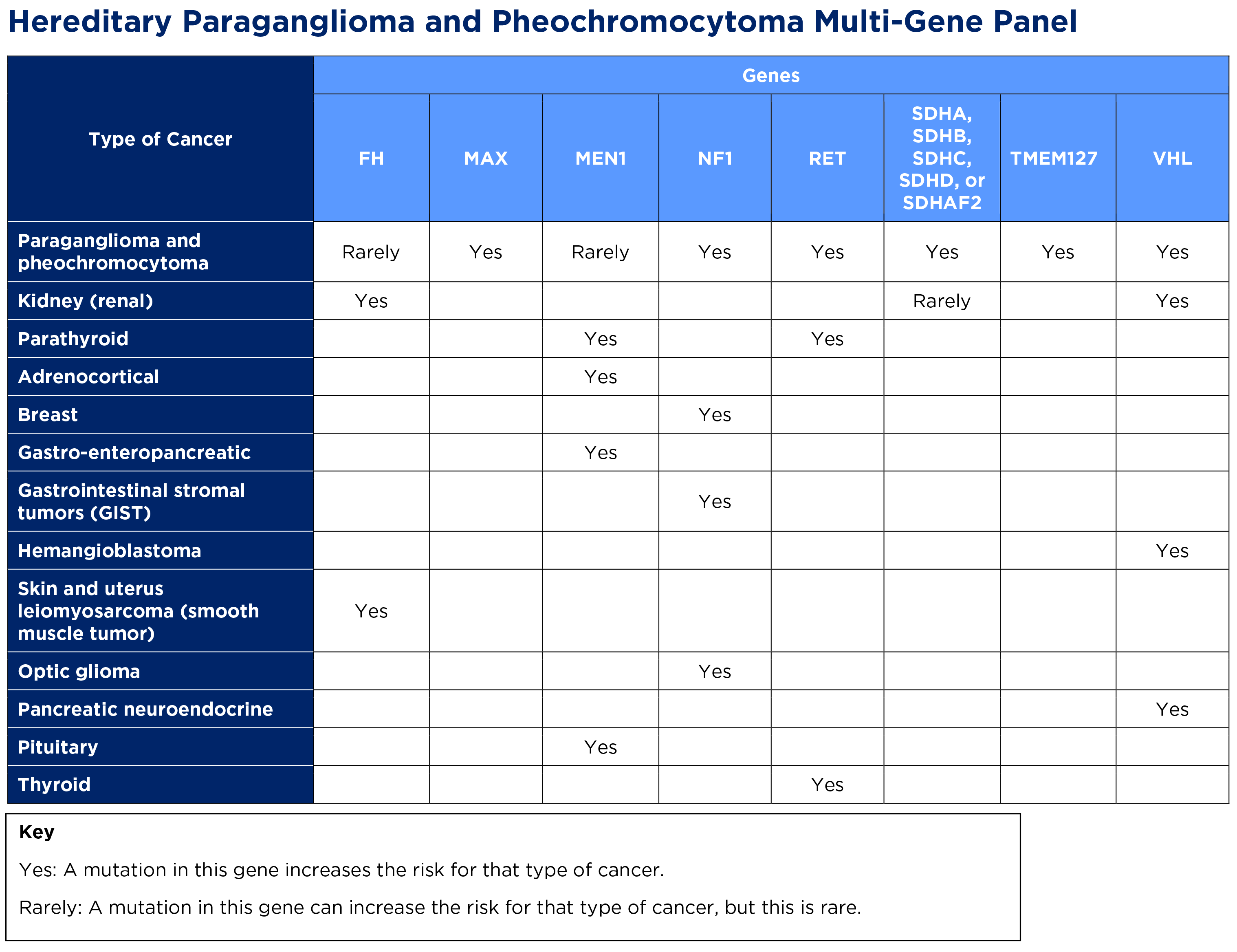 Hereditary Paraganglioma and Pheochromocytoma Multi-Gene Panel

| Type of Cancer | Genes | | | | | | | |
|---|---|---|---|---|---|---|---|---|
| | FH | MAX | MEN1 | NF1 | RET | SDHA, SDHB, SDHC, SDHD, or SDHAF2 | TMEM127 | VHL |
| Paraganglioma and pheochromocytoma | Rarely | Yes | Rarely | Yes | Yes | Yes | Yes | Yes |
| Kidney (renal) | Yes | | | | | Rarely | | Yes |
| Parathyroid | | | Yes | | Yes | | | |
| Adrenocortical | | | Yes | | | | | |
| Breast | | | | Yes | | | | |
| Gastro-enteropancreatic | | | Yes | | | | | |
| Gastrointestinal stromal tumors (GIST) | | | | Yes | | | | |
| Hemangioblastoma | | | | | | | | Yes |
| Skin and uterus leiomyosarcoma (smooth muscle tumor) | Yes | | | | | | | |
| Optic glioma | | | | Yes | | | | |
| Pancreatic neuroendocrine | | | | | | | | Yes |
| Pituitary | | | Yes | | | | | |
| Thyroid | | | | | Yes | | | |

Key

Yes: A mutation in this gene increases the risk for that type of cancer.

Rarely: A mutation in this gene can increase the risk for that type of cancer, but this is rare.